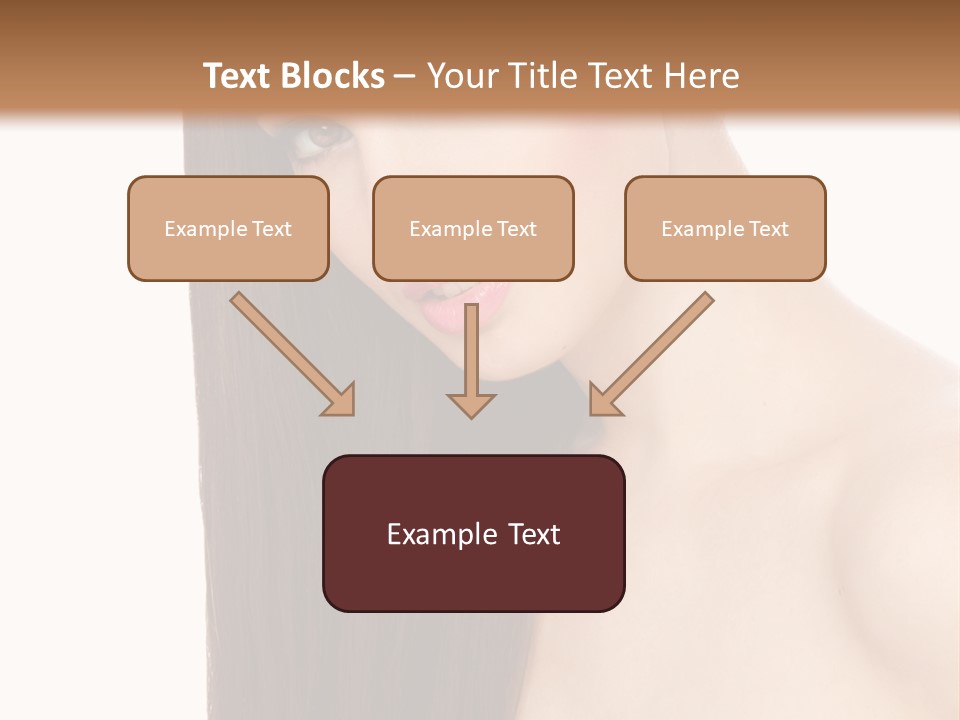 Text Blocks – Your Title Text Here

Example Text

Example Text

Example Text

Example Text